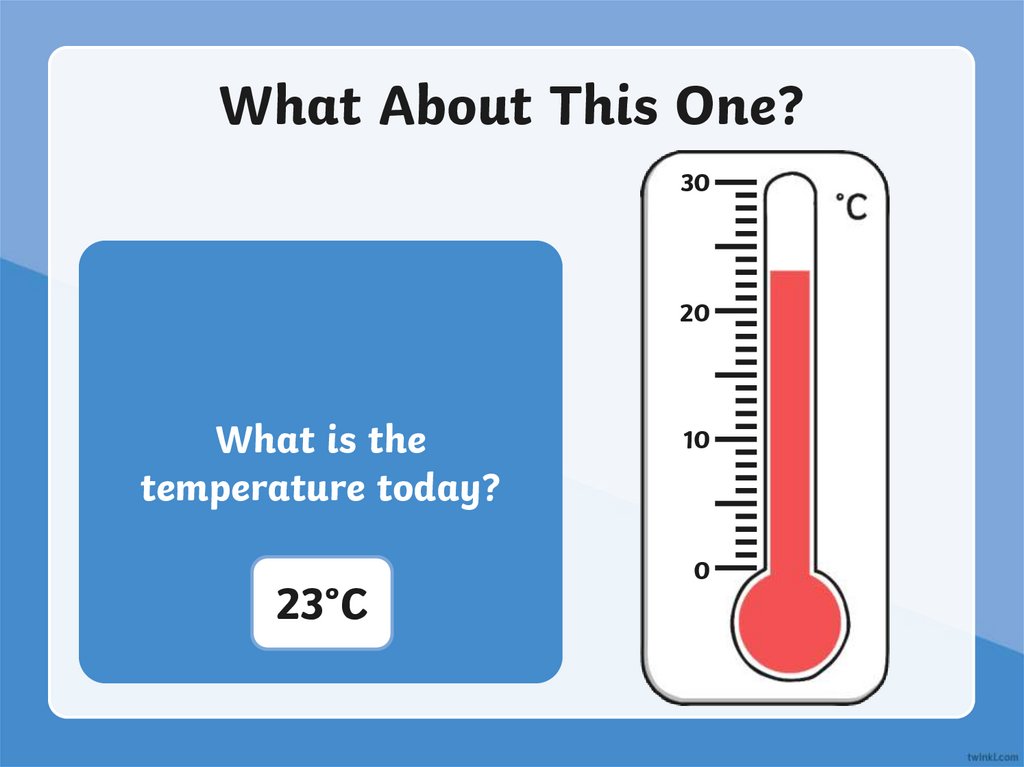 What About This One?

What is the temperature today?

23°C

30
20
10
0
°C

twinkl.com